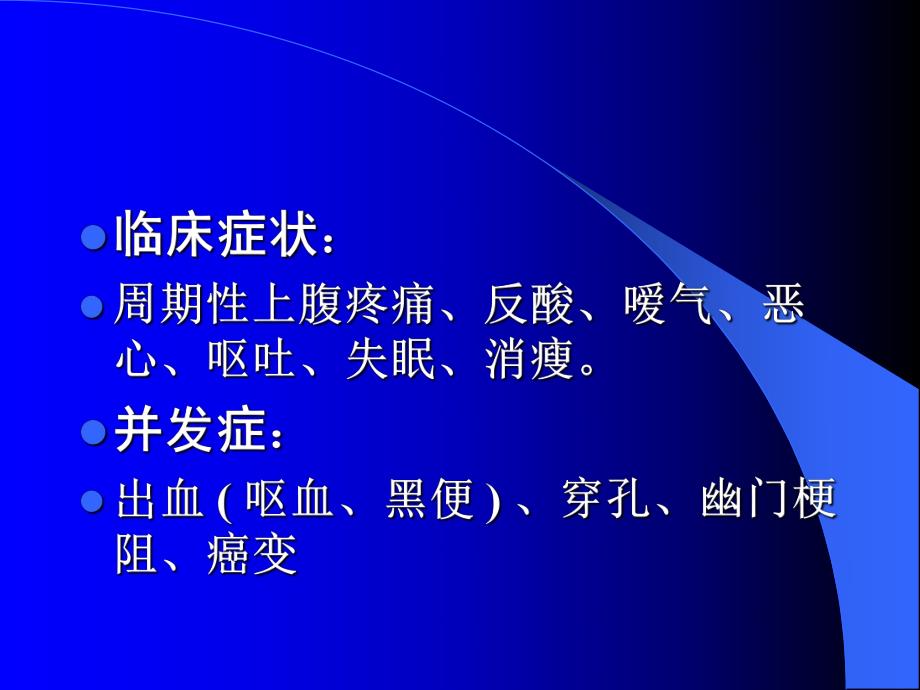 临床症状：

周期性上腹疼痛、反酸、嗳气、恶心、呕吐、失眠、消瘦。

并发症：

出血 ( 呕血、黑便 ) 、穿孔、幽门梗阻、癌变